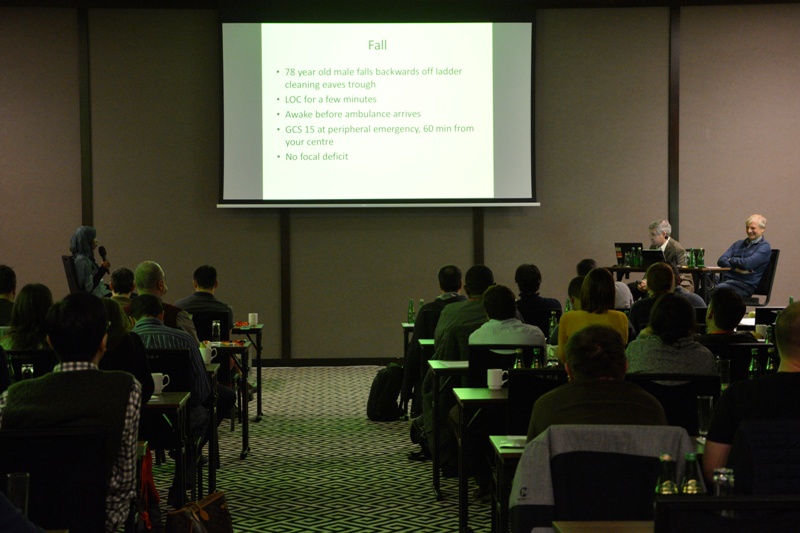 Fall

• 78 year old male falls backwards off ladder cleaning eaves trough
• LOC for a few minutes
• Awake before ambulance arrives
• GCS 15 at peripheral emergency, 60 min from your centre
• No focal deficit